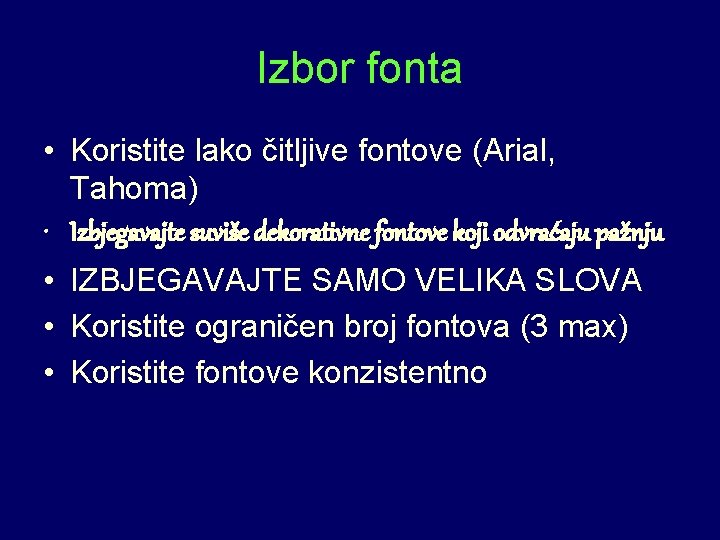 Izbor fonta

• Koristite lako čitljive fontove (Arial, Tahoma)
• Izbjegavajte suviše dekorativne fontove koji odvraćaju pažnju
• IZBJEGAVAJTE SAMO VELIKA SLOVA
• Koristite ograničen broj fontova (3 max)
• Koristite fontove konzistentno